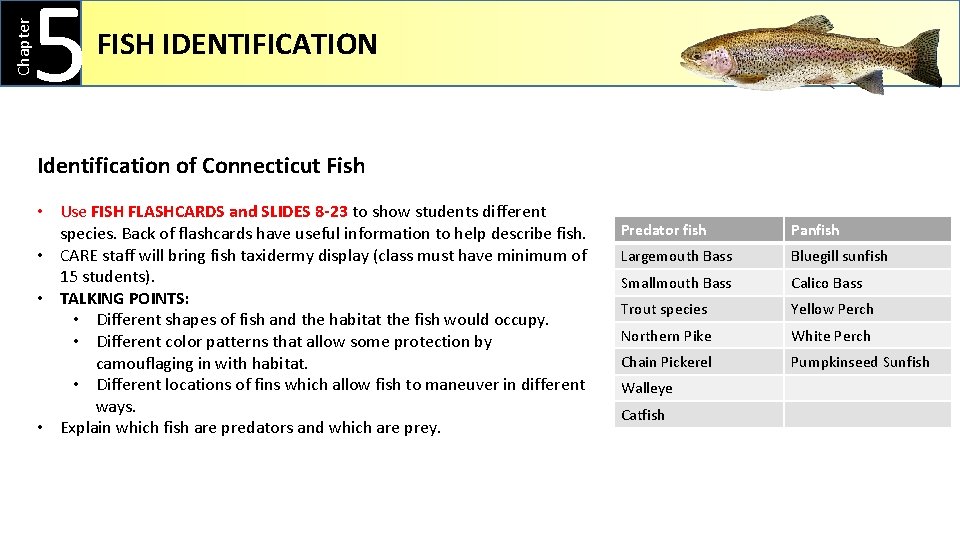 Chapter 5 FISH IDENTIFICATION

Identification of Connecticut Fish

• Use FISH FLASHCARDS and SLIDES 8-23 to show students different species. Back of flashcards have useful information to help describe fish.
• CARE staff will bring fish taxidermy display (class must have minimum of 15 students).
• TALKING POINTS:
  • Different shapes of fish and the habitat the fish would occupy.
  • Different color patterns that allow some protection by camouflaging in with habitat.
  • Different locations of fins which allow fish to maneuver in different ways.
• Explain which fish are predators and which are prey.

| Predator fish | Panfish |
|---|---|
| Largemouth Bass | Bluegill sunfish |
| Smallmouth Bass | Calico Bass |
| Trout species | Yellow Perch |
| Northern Pike | White Perch |
| Chain Pickerel | Pumpkinseed Sunfish |
| Walleye | |
| Catfish | |